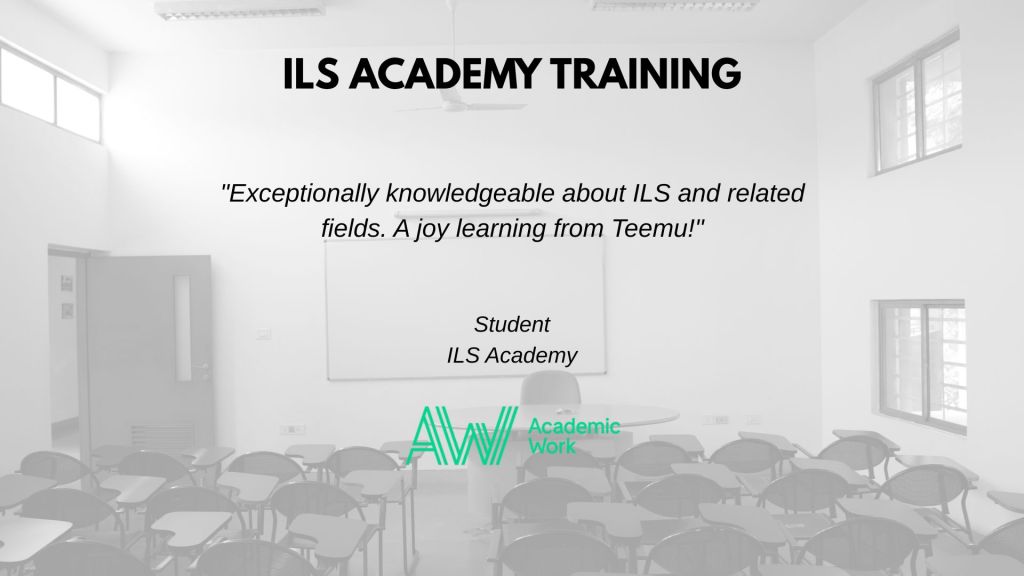 ILS ACADEMY TRAINING

"Exceptionally knowledgeable about ILS and related fields. A joy learning from Teemu!"

Student
ILS Academy

AW Academic Work